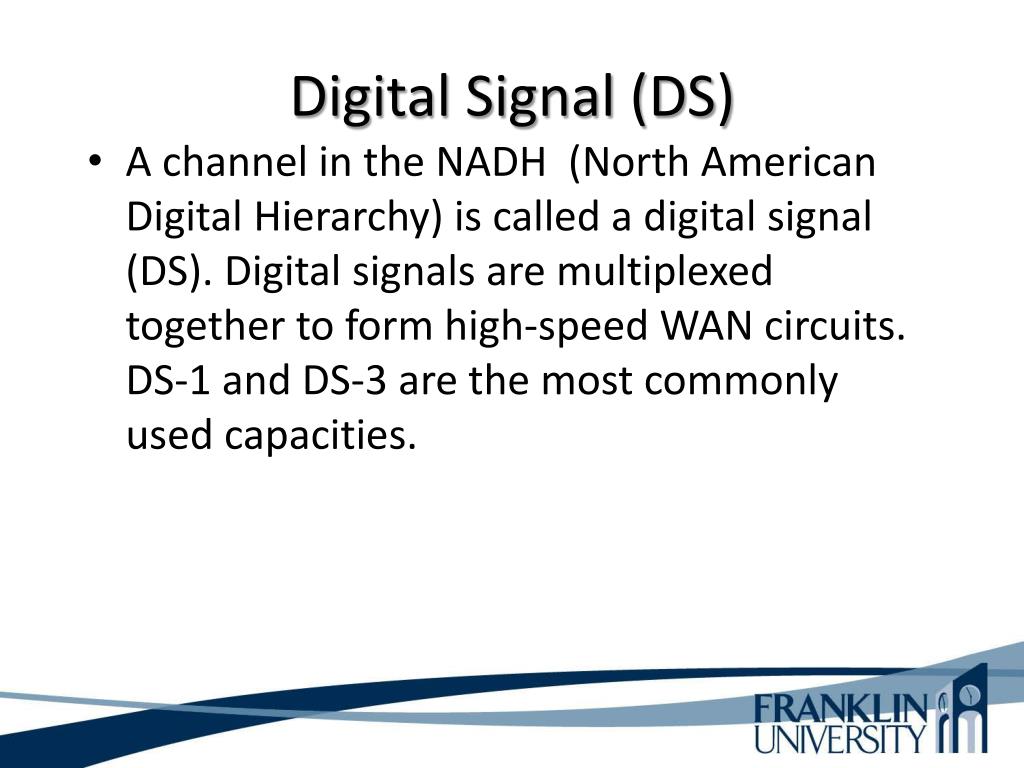 Digital Signal (DS)

• A channel in the NADH (North American Digital Hierarchy) is called a digital signal (DS). Digital signals are multiplexed together to form high-speed WAN circuits. DS-1 and DS-3 are the most commonly used capacities.

FRANKLIN UNIVERSITY